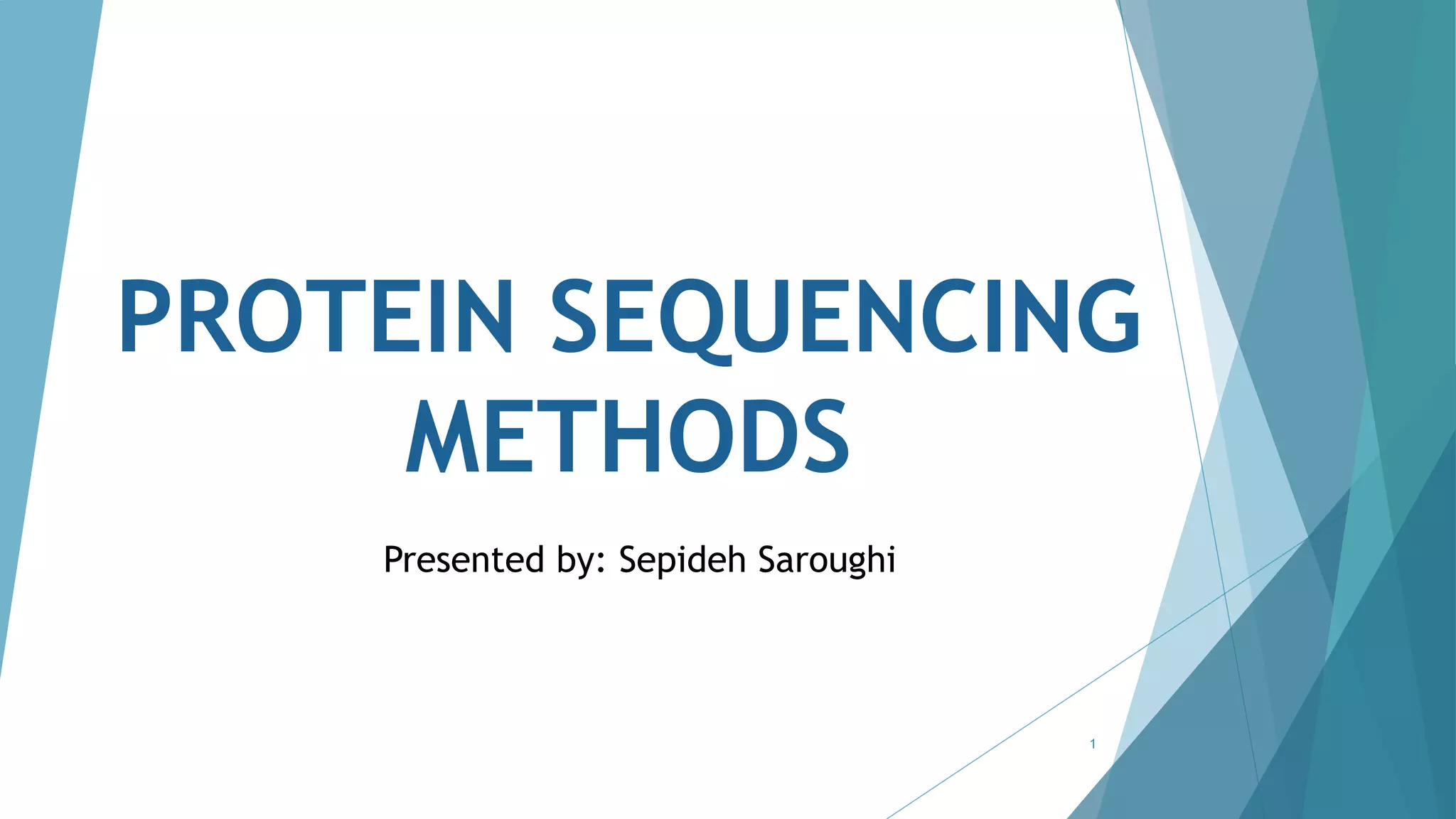 PROTEIN SEQUENCING METHODS

Presented by: Sepideh Saroughi

1